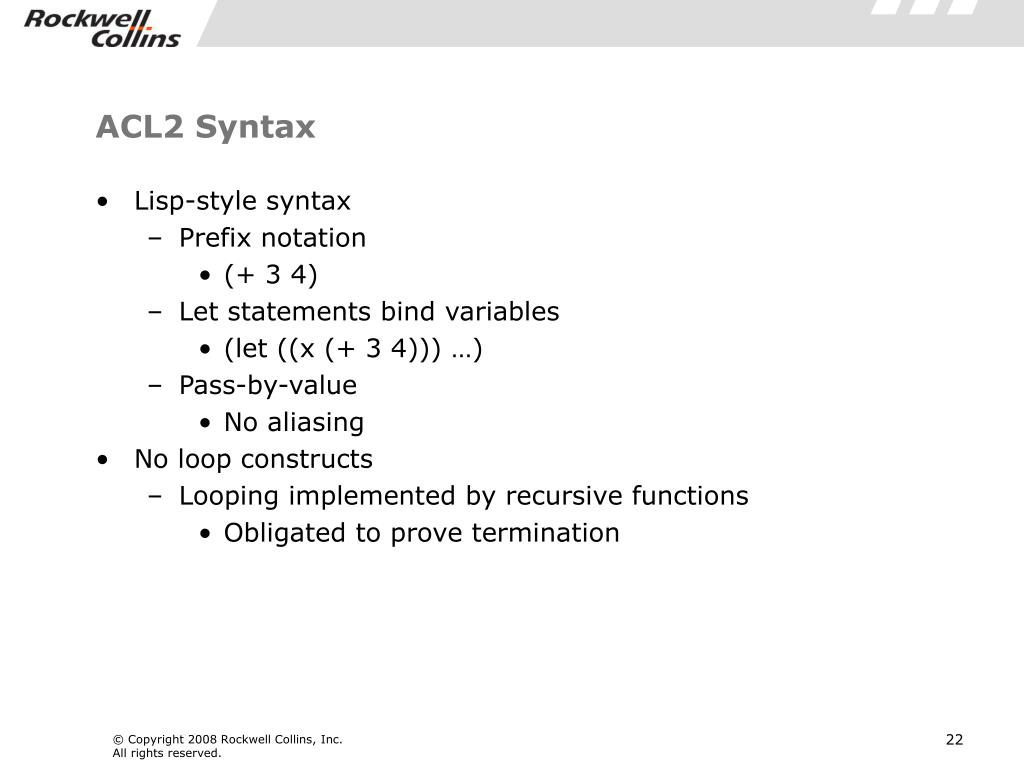 Rockwell Collins

ACL2 Syntax

• Lisp-style syntax
  – Prefix notation
    • (+ 3 4)
  – Let statements bind variables
    • (let ((x (+ 3 4))) …)
  – Pass-by-value
    • No aliasing
• No loop constructs
  – Looping implemented by recursive functions
    • Obligated to prove termination

© Copyright 2008 Rockwell Collins, Inc.
All rights reserved.

22